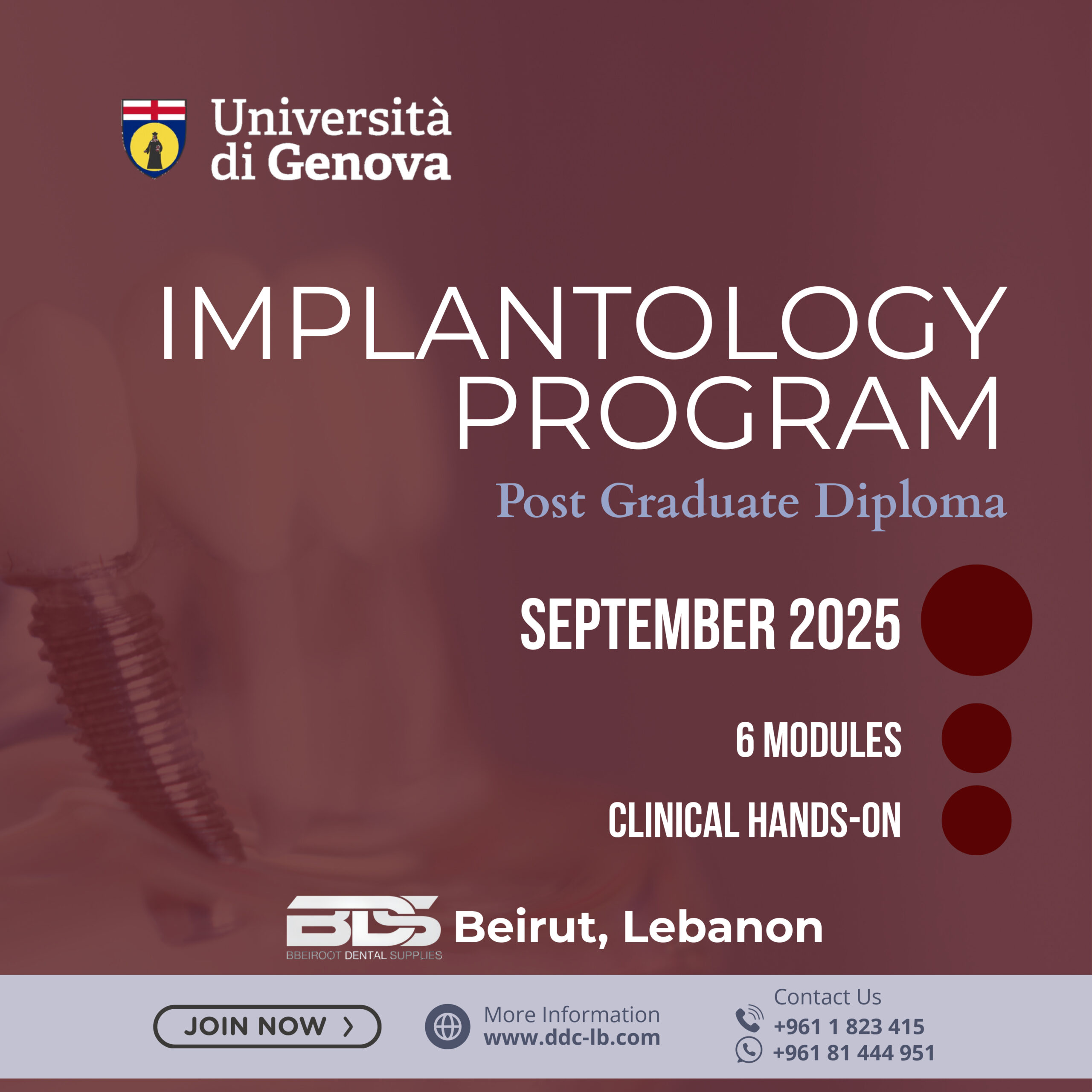 Università di Genova

IMPLANTOLOGY PROGRAM

Post Graduate Diploma

SEPTEMBER 2025

6 MODULES

CLINICAL HANDS-ON

BDS
BBEIROOT DENTAL SUPPLIES

Beirut, Lebanon

JOIN NOW

More Information
www.ddc-lb.com

Contact Us
+961 1 823 415
+961 81 444 951